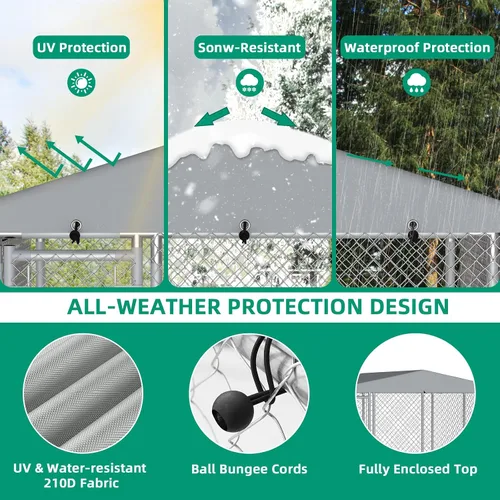 UV Protection

Sonw-Resistant

Waterproof Protection

ALL-WEATHER PROTECTION DESIGN

UV & Water-resistant 210D Fabric

Ball Bungee Cords

Fully Enclosed Top